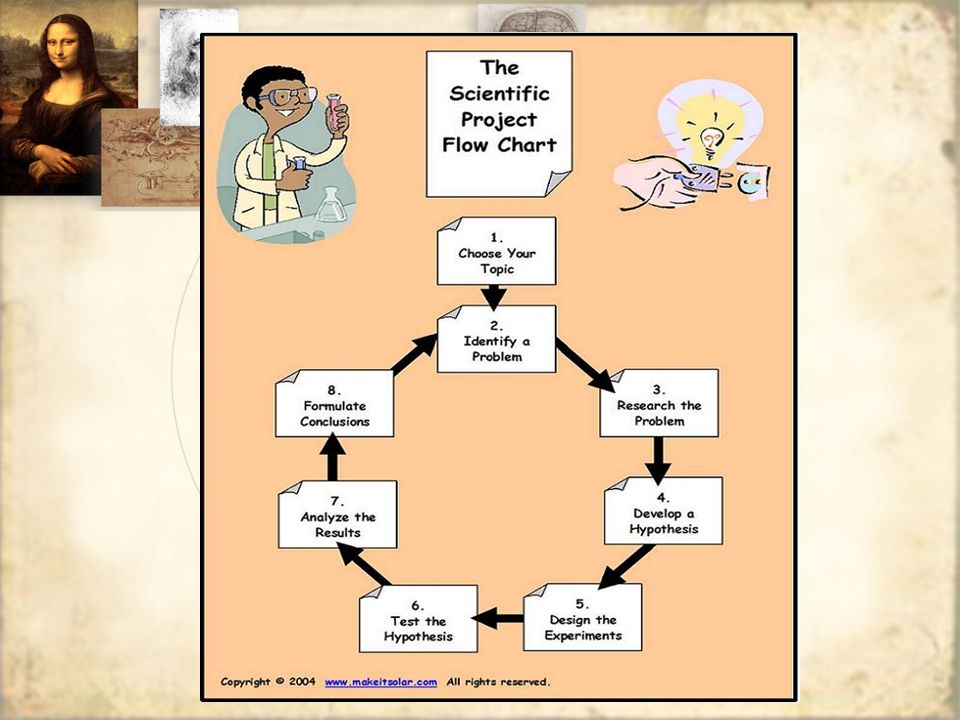 The Scientific Project Flow Chart

1. Choose Your Topic

2. Identify a Problem

3. Research the Problem

4. Develop a Hypothesis

5. Design the Experiments

6. Test the Hypothesis

7. Analyze the Results

8. Formulate Conclusions

Copyright © 2004 www.makeitsolar.com All rights reserved.